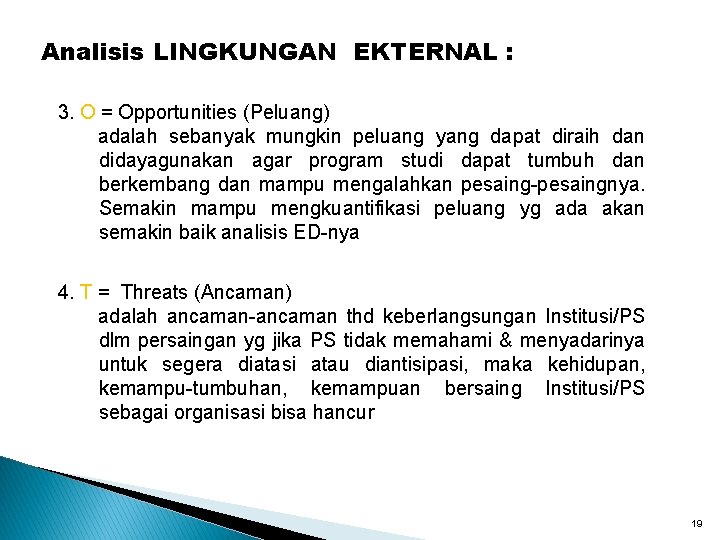 Analisis LINGKUNGAN EKTERNAL :

3. O = Opportunities (Peluang)
adalah sebanyak mungkin peluang yang dapat diraih dan didayagunakan agar program studi dapat tumbuh dan berkembang dan mampu mengalahkan pesaing-pesaingnya. Semakin mampu mengkuantifikasi peluang yg ada akan semakin baik analisis ED-nya

4. T = Threats (Ancaman)
adalah ancaman-ancaman thd keberlangsungan Institusi/PS dlm persaingan yg jika PS tidak memahami & menyadarinya untuk segera diatasi atau diantisipasi, maka kehidupan, kemampu-tumbuhan, kemampuan bersaing Institusi/PS sebagai organisasi bisa hancur

19